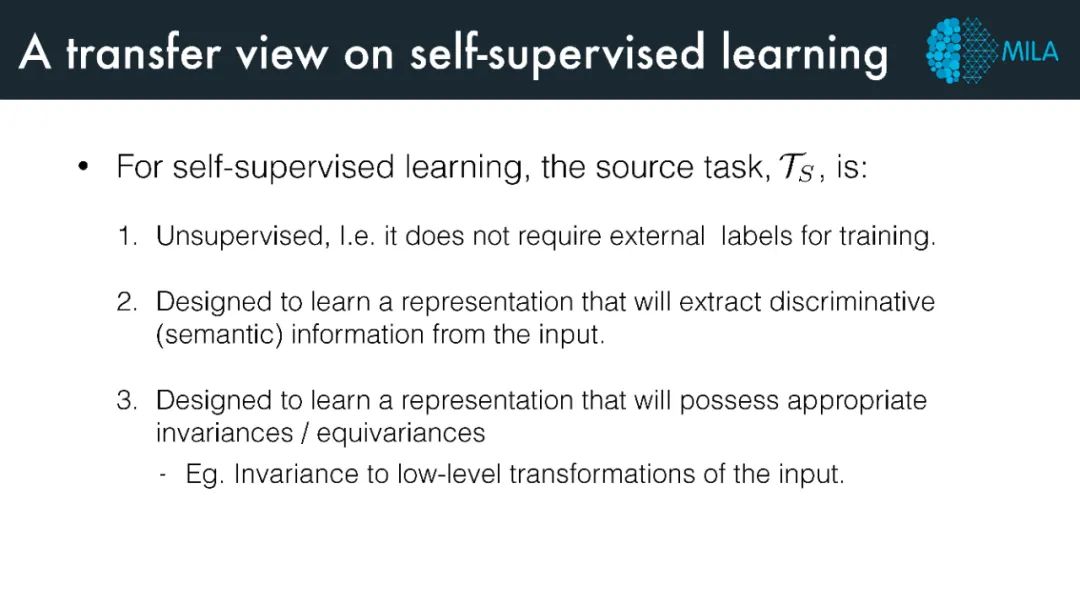 A transfer view on self-supervised learning

MILA

• For self-supervised learning, the source task, $\mathcal{T}_S$, is:

1. Unsupervised, I.e. it does not require external labels for training.

2. Designed to learn a representation that will extract discriminative (semantic) information from the input.

3. Designed to learn a representation that will possess appropriate invariances / equivariances
- Eg. Invariance to low-level transformations of the input.